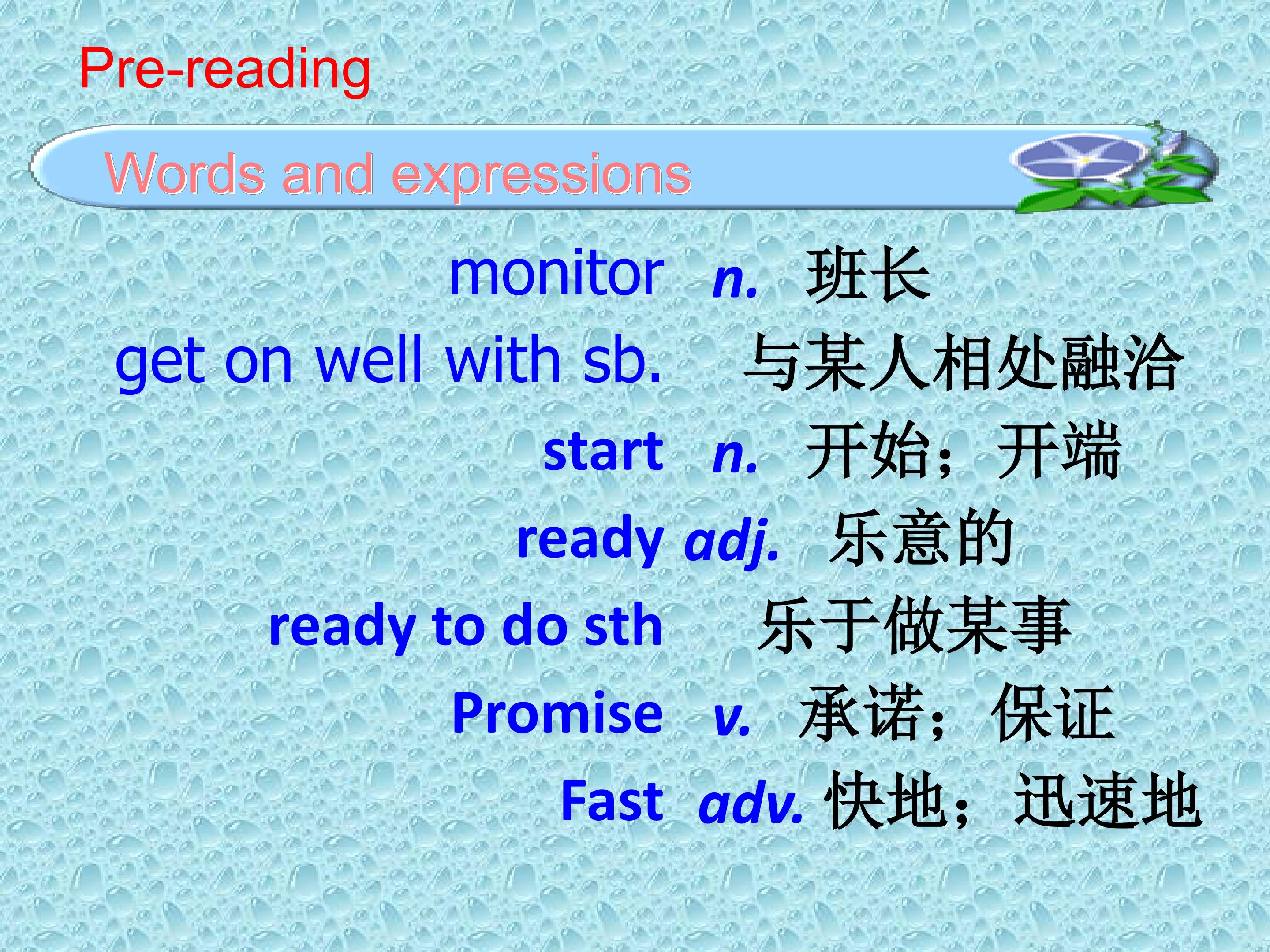 Pre-reading

Words and expressions

monitor n. 班长
get on well with sb. 与某人相处融洽
start n. 开始；开端
ready adj. 乐意的
ready to do sth 乐于做某事
Promise v. 承诺；保证
Fast adv. 快地；迅速地